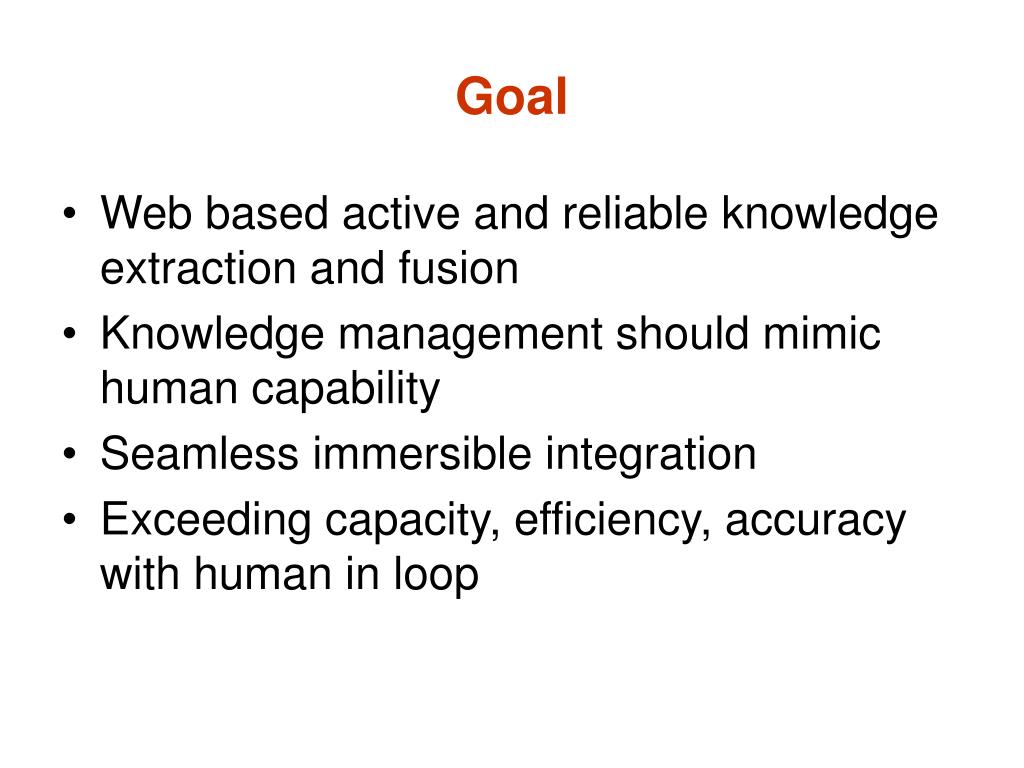 Goal

• Web based active and reliable knowledge extraction and fusion
• Knowledge management should mimic human capability
• Seamless immersible integration
• Exceeding capacity, efficiency, accuracy with human in loop